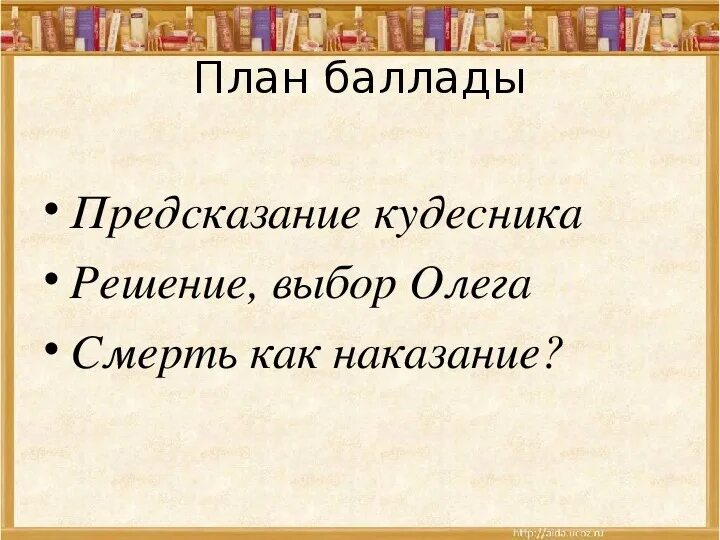 План баллады

• Предсказание кудесника
• Решение, выбор Олега
• Смерть как наказание?

http://aida.ucoz.ru